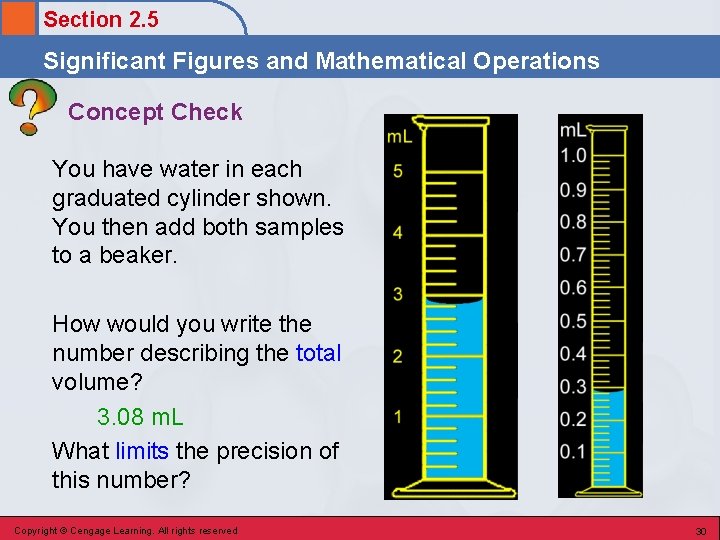 Section 2.5

Significant Figures and Mathematical Operations

Concept Check

You have water in each graduated cylinder shown. You then add both samples to a beaker.

How would you write the number describing the total volume?

3.08 mL

What limits the precision of this number?

mL
5
4
3
2
1

mL
1.0
0.9
0.8
0.7
0.6
0.5
0.4
0.3
0.2
0.1

Copyright © Cengage Learning. All rights reserved

30